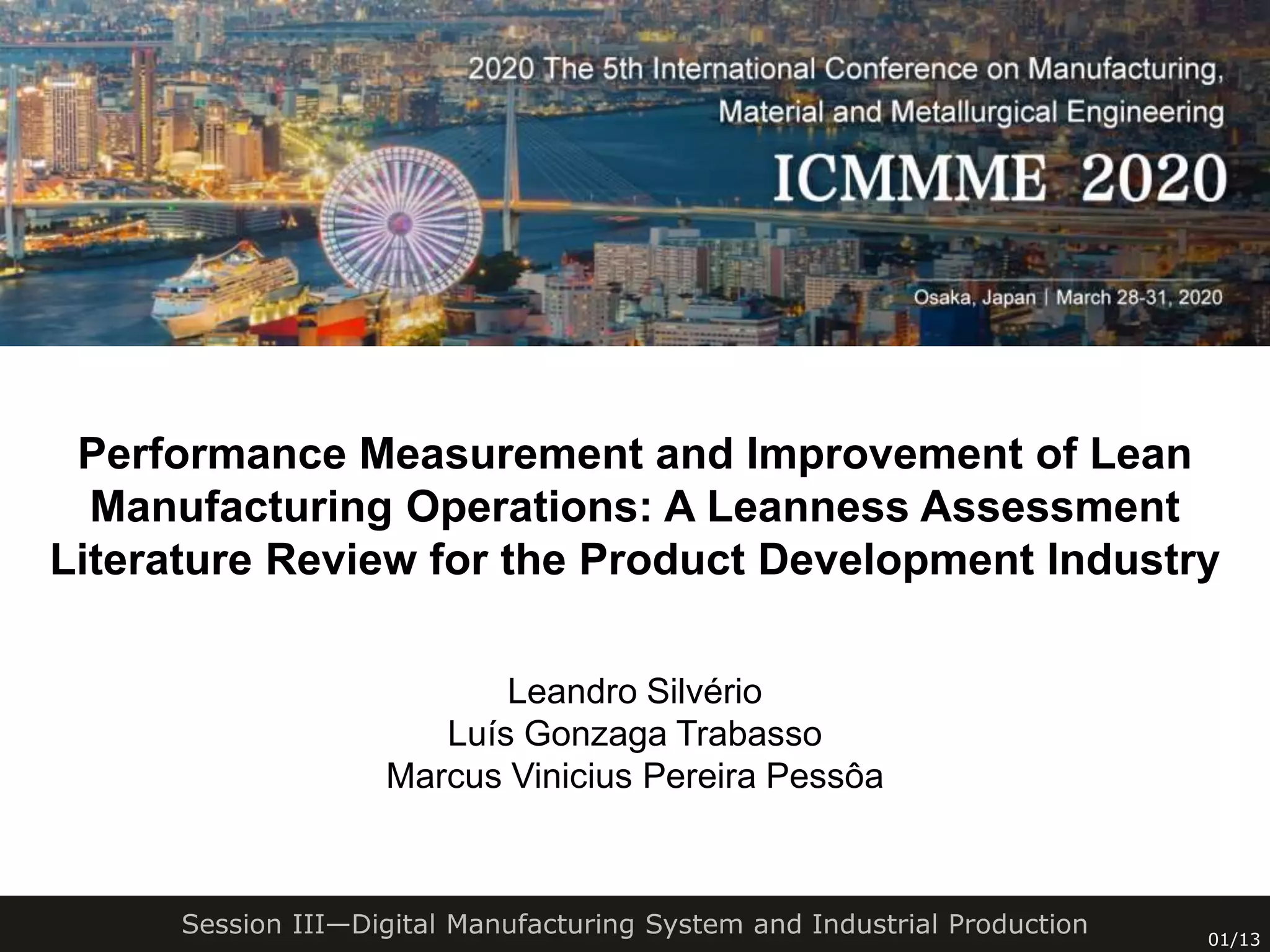 2020 The 5th International Conference on Manufacturing, Material and Metallurgical Engineering

ICMMME 2020

Osaka, Japan | March 28-31, 2020

Performance Measurement and Improvement of Lean Manufacturing Operations: A Leanness Assessment Literature Review for the Product Development Industry

Leandro Silvério
Luís Gonzaga Trabasso
Marcus Vinicius Pereira Pessôa

Session III—Digital Manufacturing System and Industrial Production

01/13